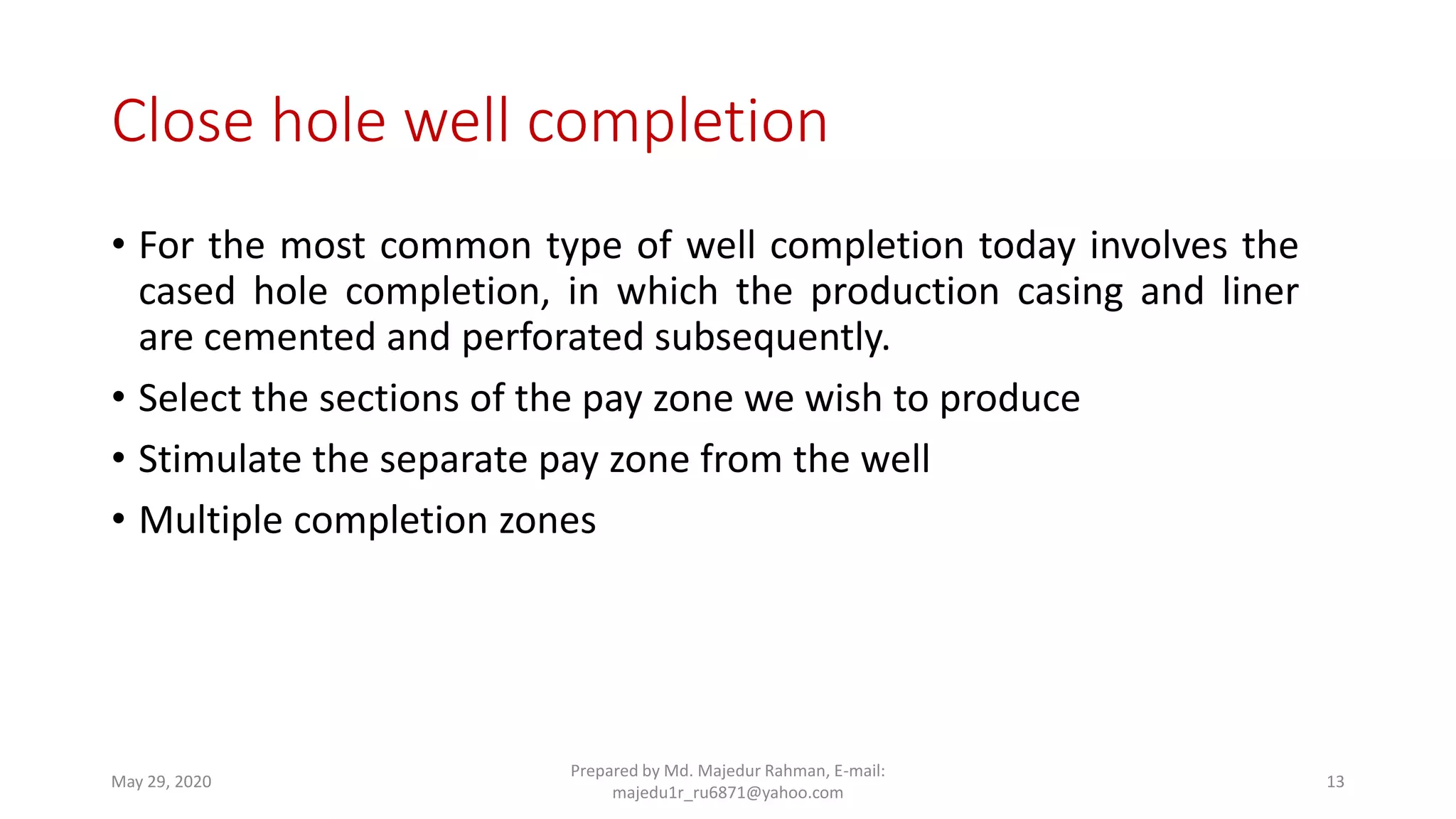 Close hole well completion

• For the most common type of well completion today involves the cased hole completion, in which the production casing and liner are cemented and perforated subsequently.

• Select the sections of the pay zone we wish to produce

• Stimulate the separate pay zone from the well

• Multiple completion zones

May 29, 2020

Prepared by Md. Majedur Rahman, E-mail: majedu1r_ru6871@yahoo.com

13